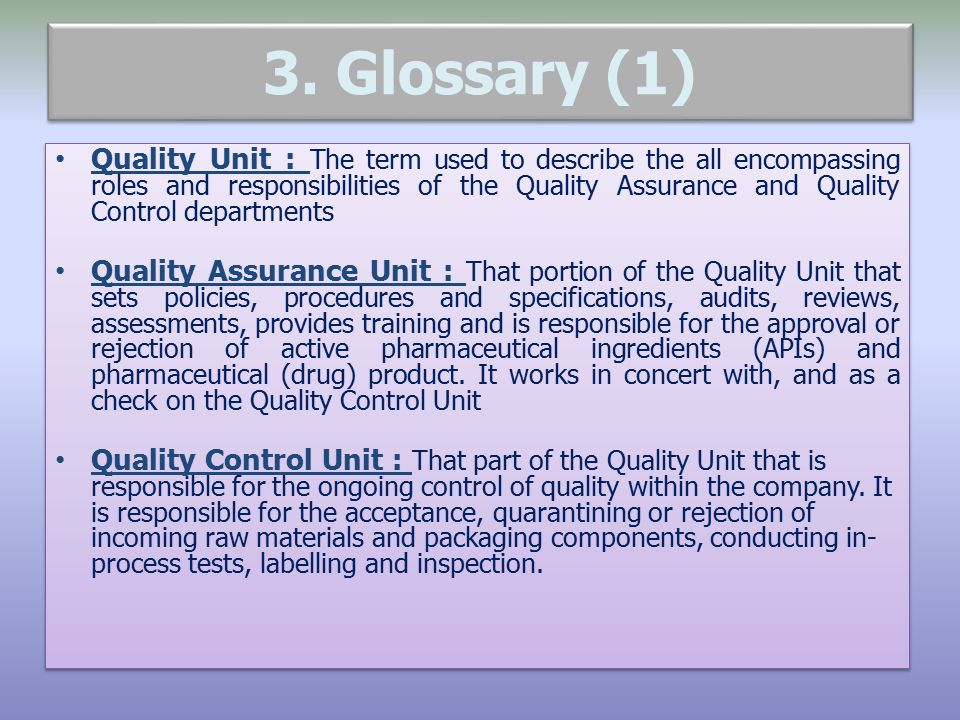 3. Glossary (1)

• Quality Unit : The term used to describe the all encompassing roles and responsibilities of the Quality Assurance and Quality Control departments

• Quality Assurance Unit : That portion of the Quality Unit that sets policies, procedures and specifications, audits, reviews, assessments, provides training and is responsible for the approval or rejection of active pharmaceutical ingredients (APIs) and pharmaceutical (drug) product. It works in concert with, and as a check on the Quality Control Unit

• Quality Control Unit : That part of the Quality Unit that is responsible for the ongoing control of quality within the company. It is responsible for the acceptance, quarantining or rejection of incoming raw materials and packaging components, conducting in-process tests, labelling and inspection.